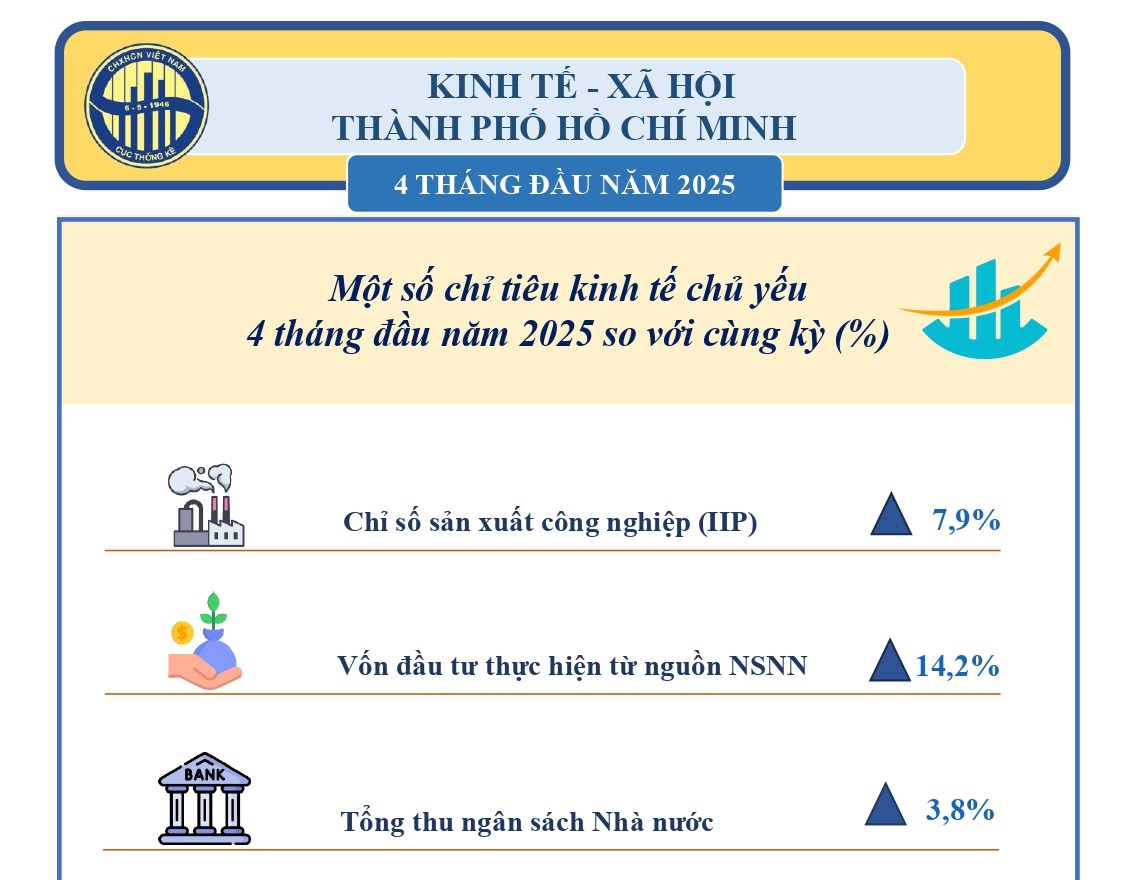 CHXHCN VIỆT NAM
6 - 5 - 1946
CỤC THỐNG KÊ

KINH TẾ - XÃ HỘI
THÀNH PHỐ HỒ CHÍ MINH

4 THÁNG ĐẦU NĂM 2025

Một số chỉ tiêu kinh tế chủ yếu
4 tháng đầu năm 2025 so với cùng kỳ (%)

Chỉ số sản xuất công nghiệp (IIP) 7,9%

Vốn đầu tư thực hiện từ nguồn NSNN 14,2%

BANK

Tổng thu ngân sách Nhà nước 3,8%